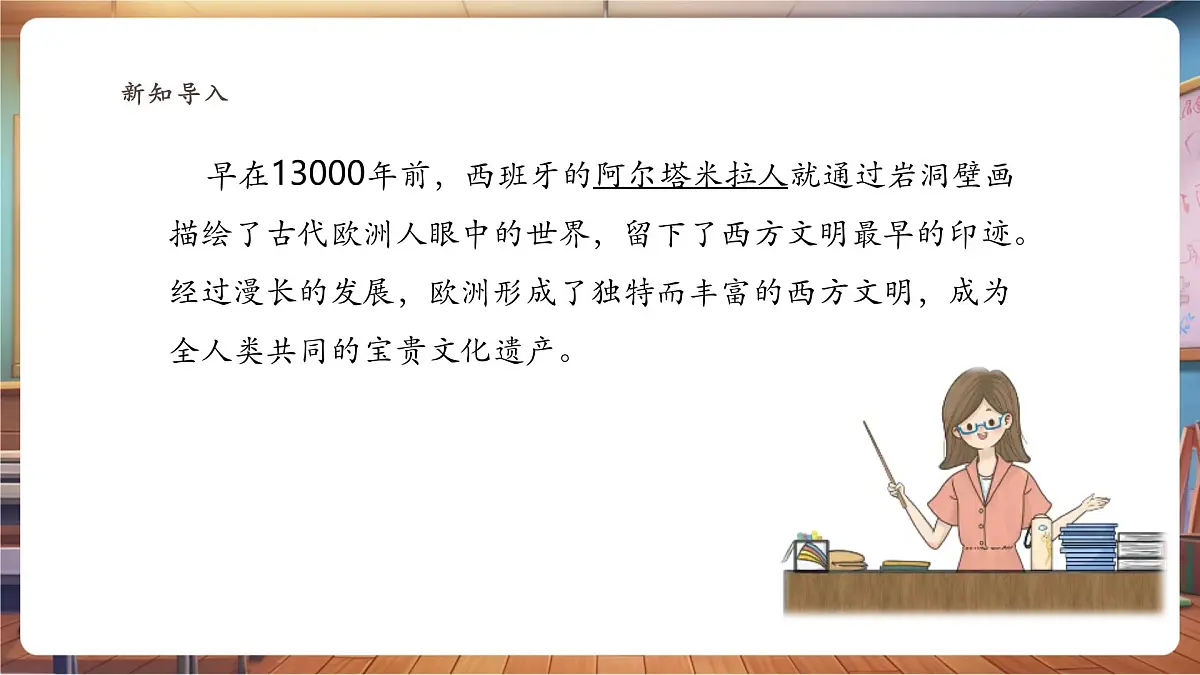 新知导入

早在13000年前，西班牙的阿尔塔米拉人就通过岩洞壁画描绘了古代欧洲人眼中的世界，留下了西方文明最早的印迹。经过漫长的发展，欧洲形成了独特而丰富的西方文明，成为全人类共同的宝贵文化遗产。